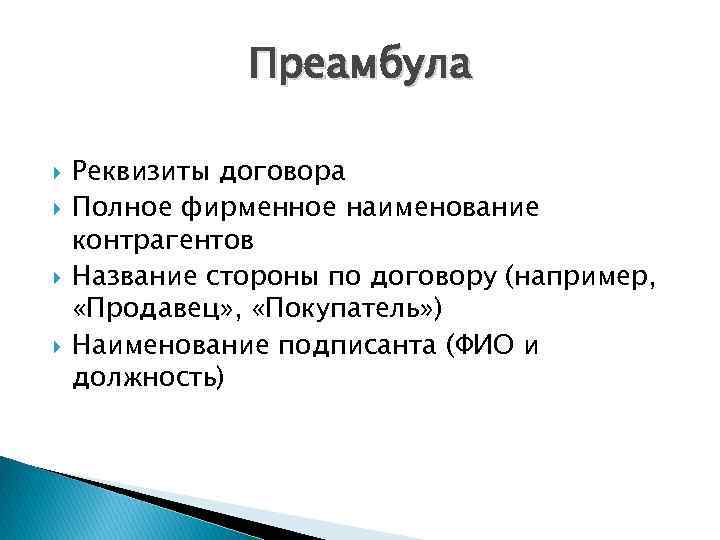 Преамбула

Реквизиты договора
Полное фирменное наименование контрагентов
Название стороны по договору (например, «Продавец», «Покупатель»)
Наименование подписанта (ФИО и должность)